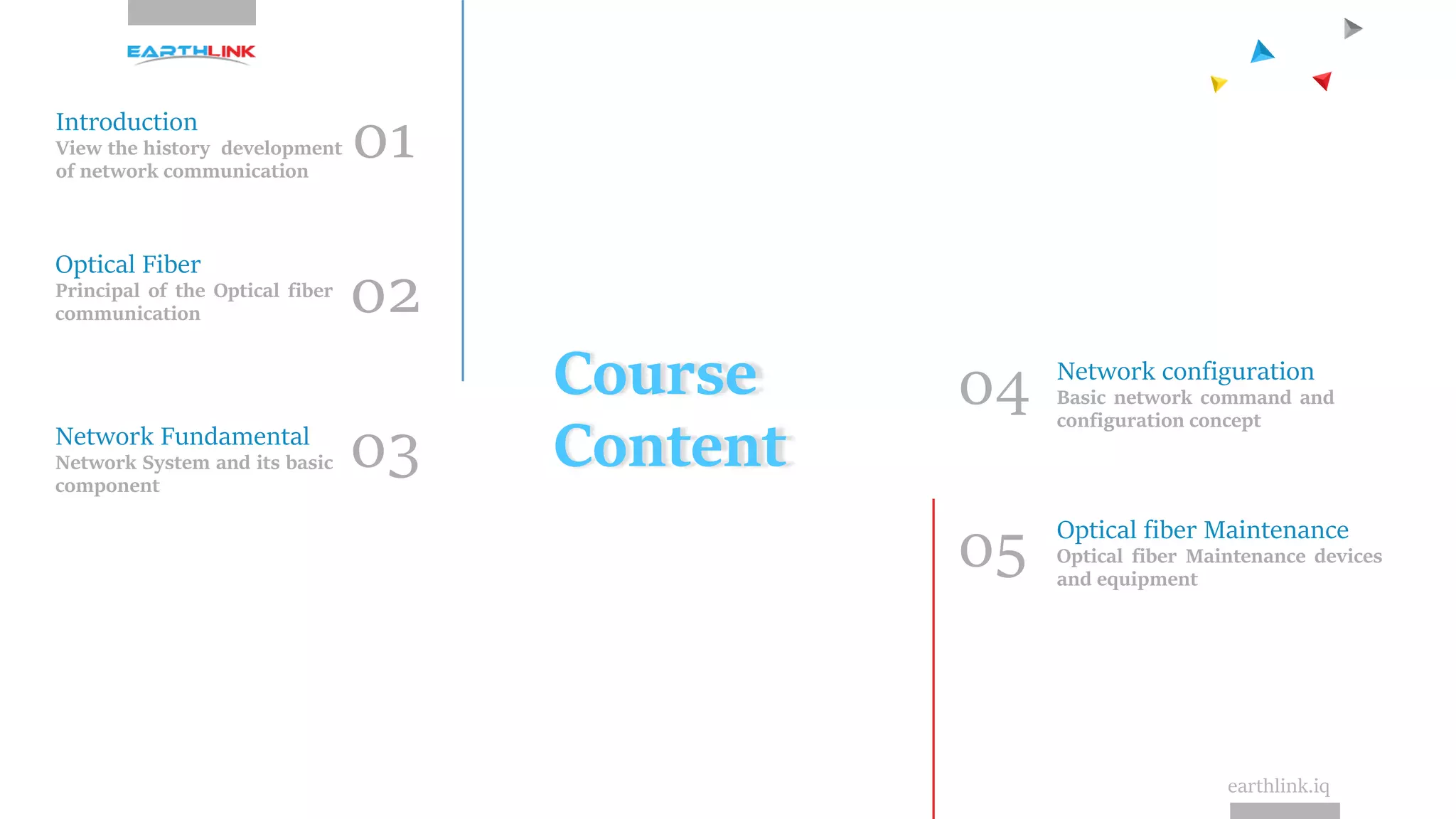 EARTHLINK

Introduction
View the history development of network communication
01

Optical Fiber
Principal of the Optical fiber communication
02

Network Fundamental
Network System and its basic component
03

Course Content

04
Network configuration
Basic network command and configuration concept

05
Optical fiber Maintenance
Optical fiber Maintenance devices and equipment

earthlink.iq